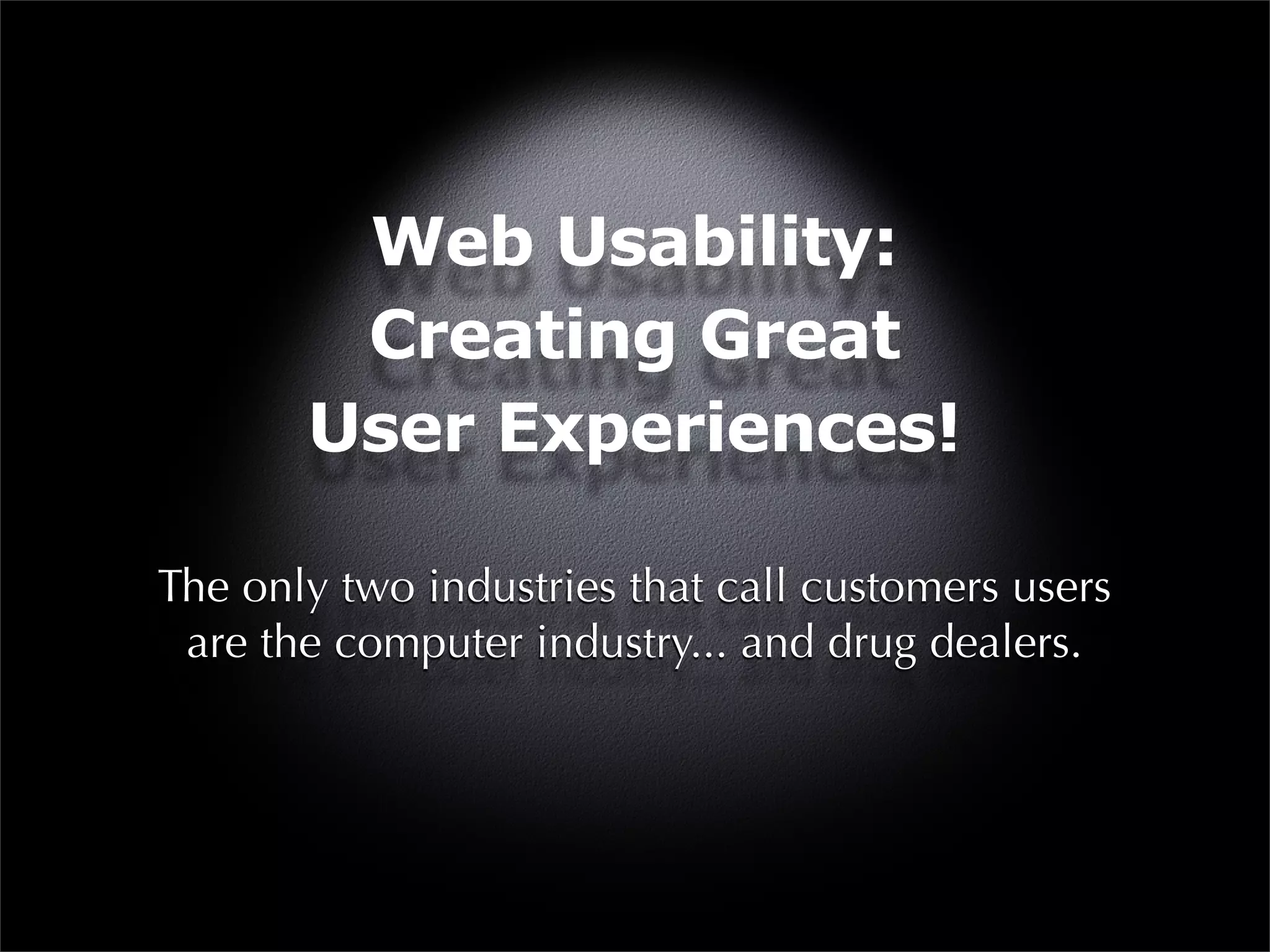 Web Usability:
Creating Great
User Experiences!

The only two industries that call customers users are the computer industry... and drug dealers.